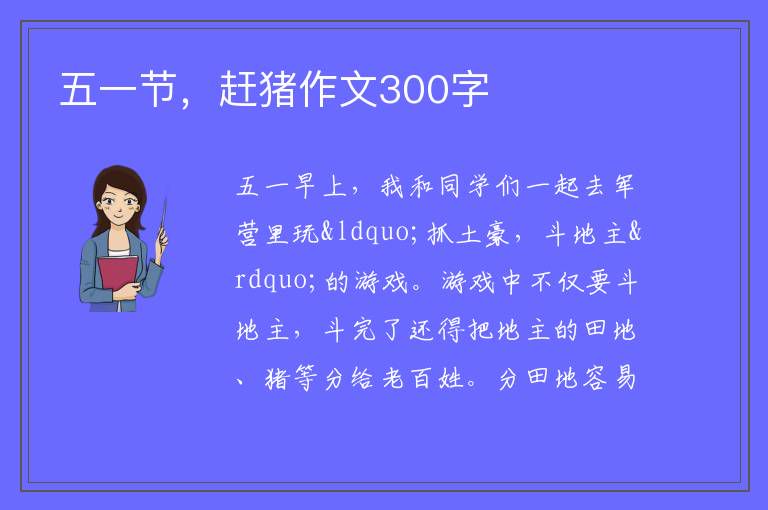 五一节，赶猪作文300字

五一早上，我和同学们一起去军营里玩&ldquo;抓土豪，斗地主&rdquo;的游戏。游戏中不仅要斗地主，斗完了还得把地主的田地、猪等分给老百姓。分田地容易